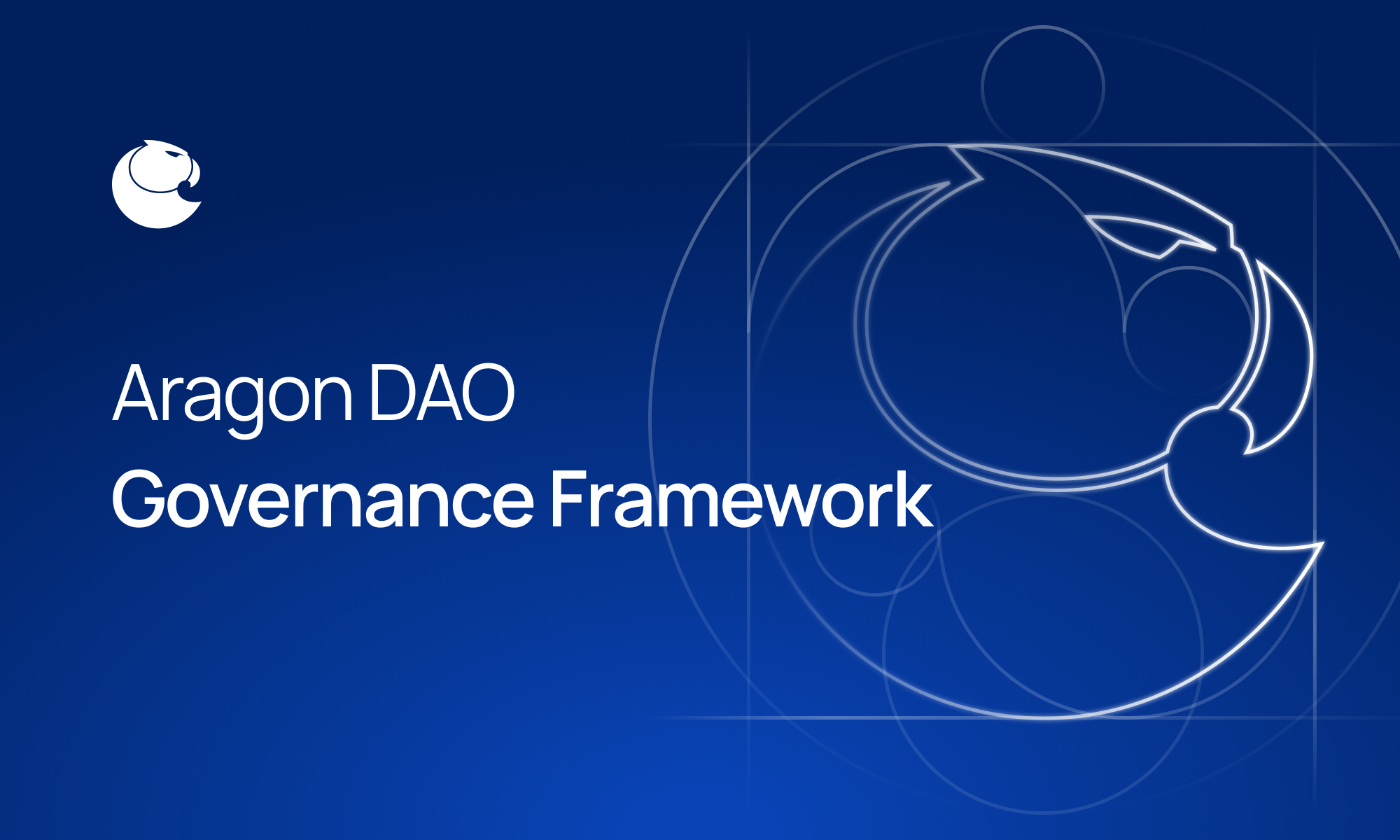 Aragon DAO
Governance Framework